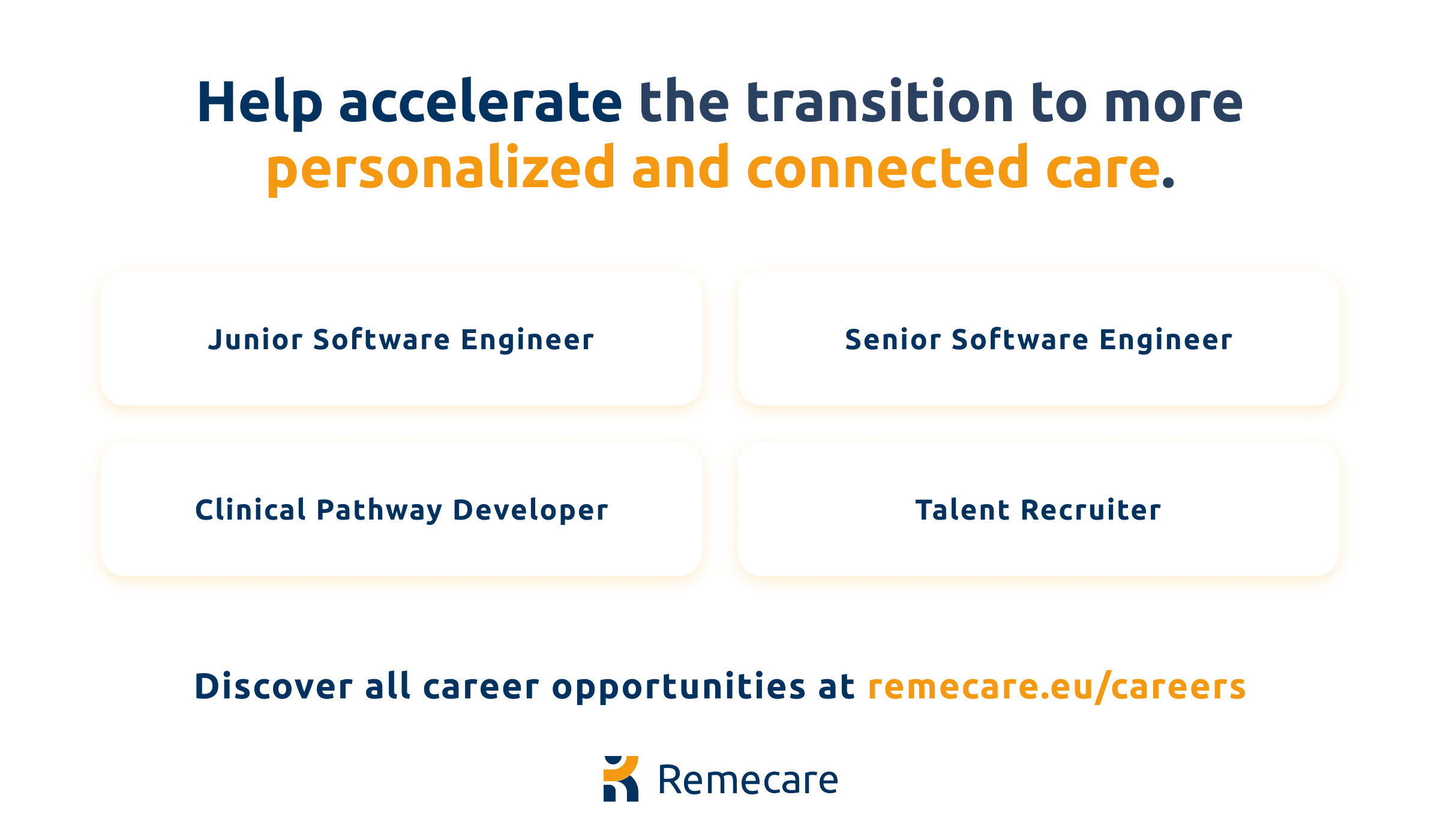 Help accelerate the transition to more personalized and connected care.

Junior Software Engineer

Senior Software Engineer

Clinical Pathway Developer

Talent Recruiter

Discover all career opportunities at remecare.eu/careers

Remecare